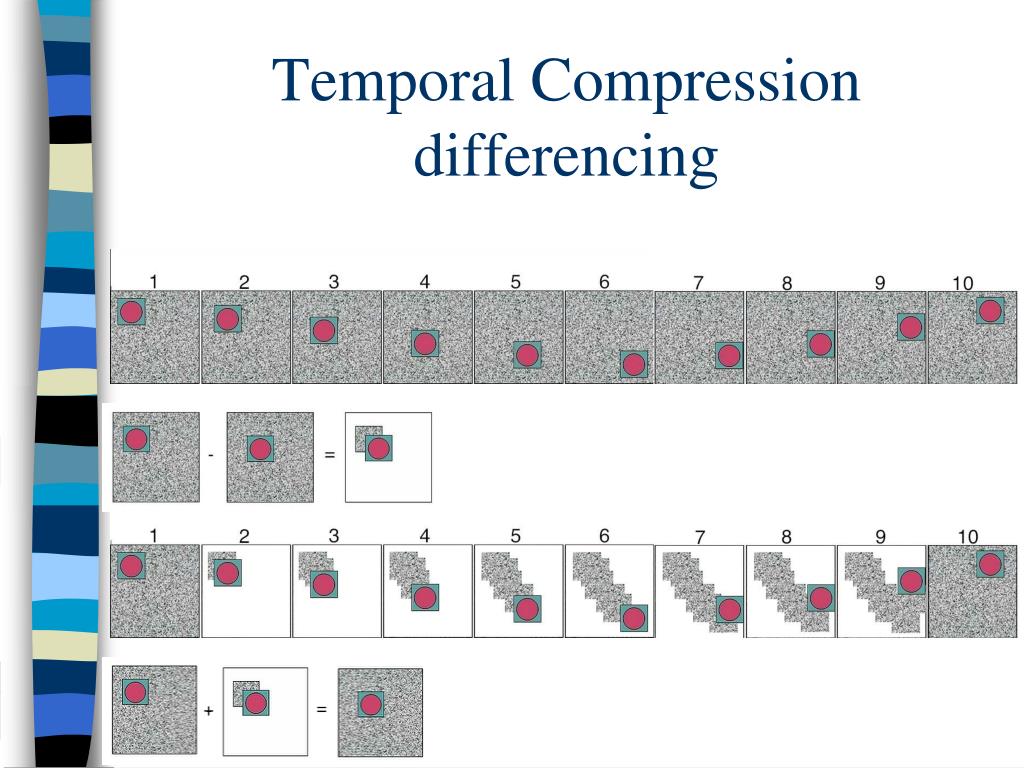 Temporal Compression
differencing

1 2 3 4 5 6 7 8 9 10

- =

1 2 3 4 5 6 7 8 9 10

+ =